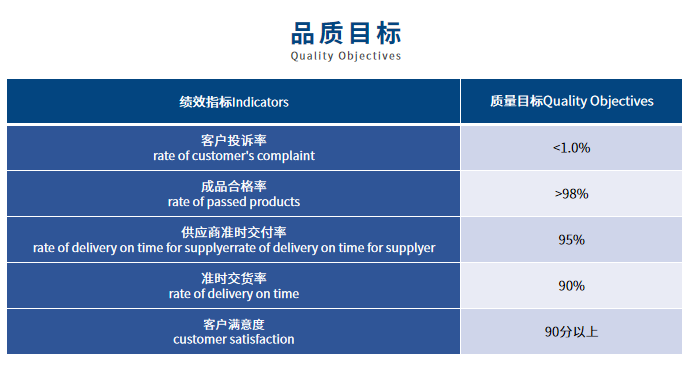 品质目标
Quality Objectives

| 绩效指标Indicators | 质量目标Quality Objectives |
|---|---|
| 客户投诉率 rate of customer's complaint | <1.0% |
| 成品合格率 rate of passed products | >98% |
| 供应商准时交付率 rate of delivery on time for supplyerrate of delivery on time for supplyer | 95% |
| 准时交货率 rate of delivery on time | 90% |
| 客户满意度 customer satisfaction | 90分以上 |